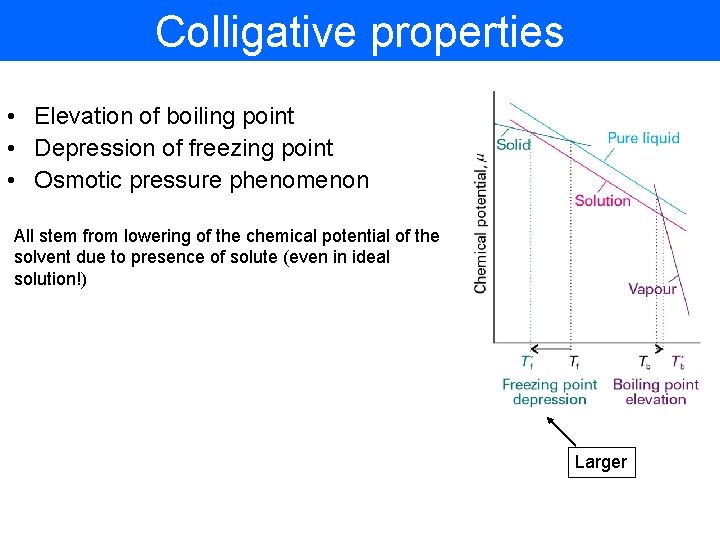 Colligative properties

• Elevation of boiling point
• Depression of freezing point
• Osmotic pressure phenomenon

All stem from lowering of the chemical potential of the solvent due to presence of solute (even in ideal solution!)

Chemical potential, $\mu$

Solid

Pure liquid

Solution

Vapour

$T_f'$ $T_f$ $T_b$ $T_b'$

Freezing point depression

Boiling point elevation

Larger